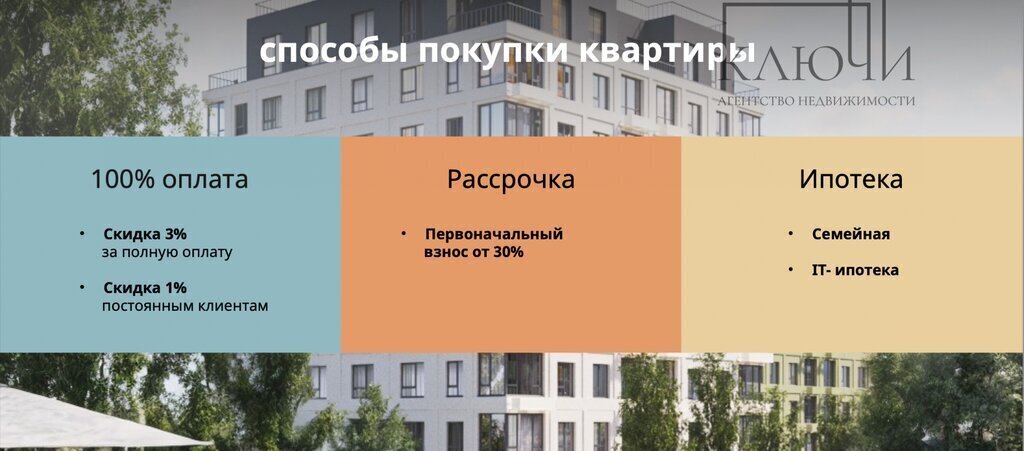 способы покупки квартиры

КЛЮЧИ
АГЕНТСТВО НЕДВИЖИМОСТИ

100% оплата

• Скидка 3% за полную оплату

• Скидка 1% постоянным клиентам

Рассрочка

• Первоначальный взнос от 30%

Ипотека

• Семейная

• IT- ипотека